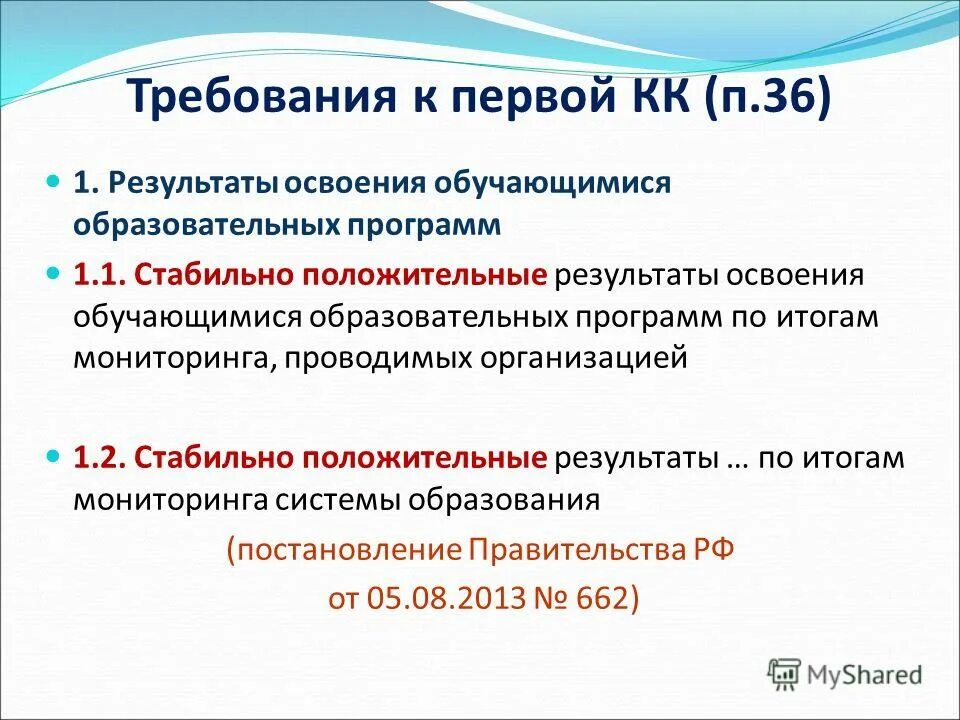 Требования к первой КК (п.36)

1. Результаты освоения обучающимися образовательных программ

1.1. Стабильно положительные результаты освоения обучающимися образовательных программ по итогам мониторинга, проводимых организацией

1.2. Стабильно положительные результаты … по итогам мониторинга системы образования

(постановление Правительства РФ от 05.08.2013 № 662)

MyShared